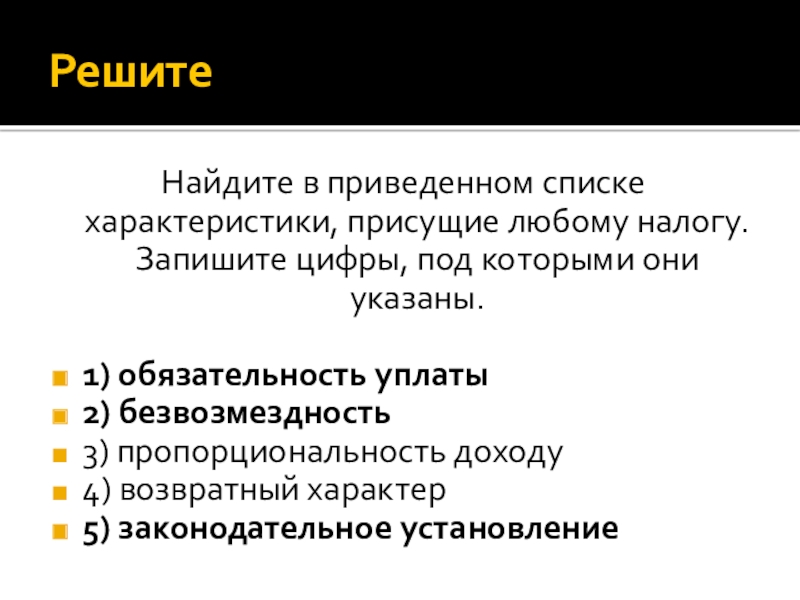 Решите

Найдите в приведенном списке характеристики, присущие любому налогу. Запишите цифры, под которыми они указаны.

1) обязательность уплаты
2) безвозмездность
3) пропорциональность доходу
4) возвратный характер
5) законодательное установление